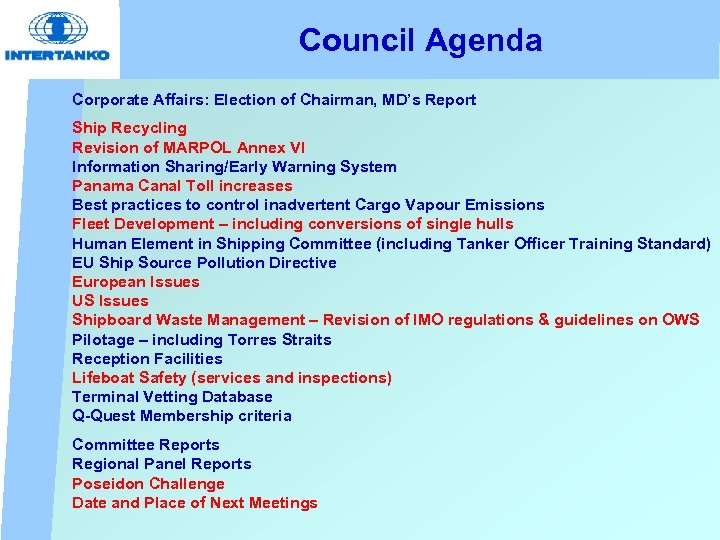 INTERTANKO

Council Agenda

Corporate Affairs: Election of Chairman, MD's Report

Ship Recycling
Revision of MARPOL Annex VI
Information Sharing/Early Warning System
Panama Canal Toll increases
Best practices to control inadvertent Cargo Vapour Emissions
Fleet Development – including conversions of single hulls
Human Element in Shipping Committee (including Tanker Officer Training Standard)
EU Ship Source Pollution Directive
European Issues
US Issues
Shipboard Waste Management – Revision of IMO regulations & guidelines on OWS
Pilotage – including Torres Straits
Reception Facilities
Lifeboat Safety (services and inspections)
Terminal Vetting Database
Q-Quest Membership criteria

Committee Reports
Regional Panel Reports
Poseidon Challenge
Date and Place of Next Meetings